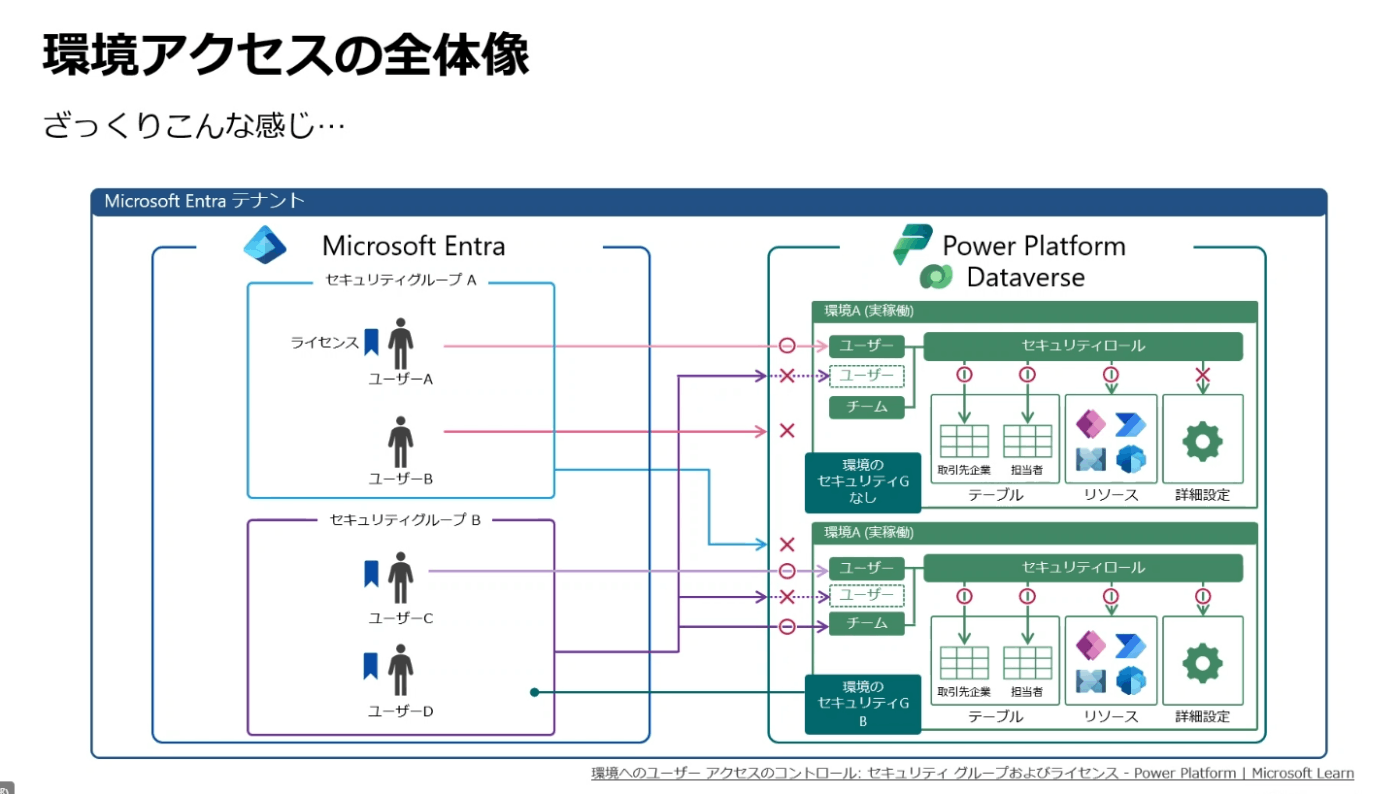 環境アクセスの全体像

ざっくりこんな感じ…

Microsoft Entra テナント

Microsoft Entra

セキュリティグループ A

ライセンス

ユーザーA

ユーザーB

セキュリティグループ B

ユーザーC

ユーザーD

Power Platform
Dataverse

環境A (実稼働)

ユーザー

ユーザー

チーム

セキュリティロール

取引先企業

担当者

テーブル

リソース

詳細設定

環境の
セキュリティG
なし

環境A (実稼働)

ユーザー

ユーザー

チーム

セキュリティロール

取引先企業

担当者

テーブル

リソース

詳細設定

環境の
セキュリティG
B

環境へのユーザー アクセスのコントロール: セキュリティ グループおよびライセンス - Power Platform | Microsoft Learn